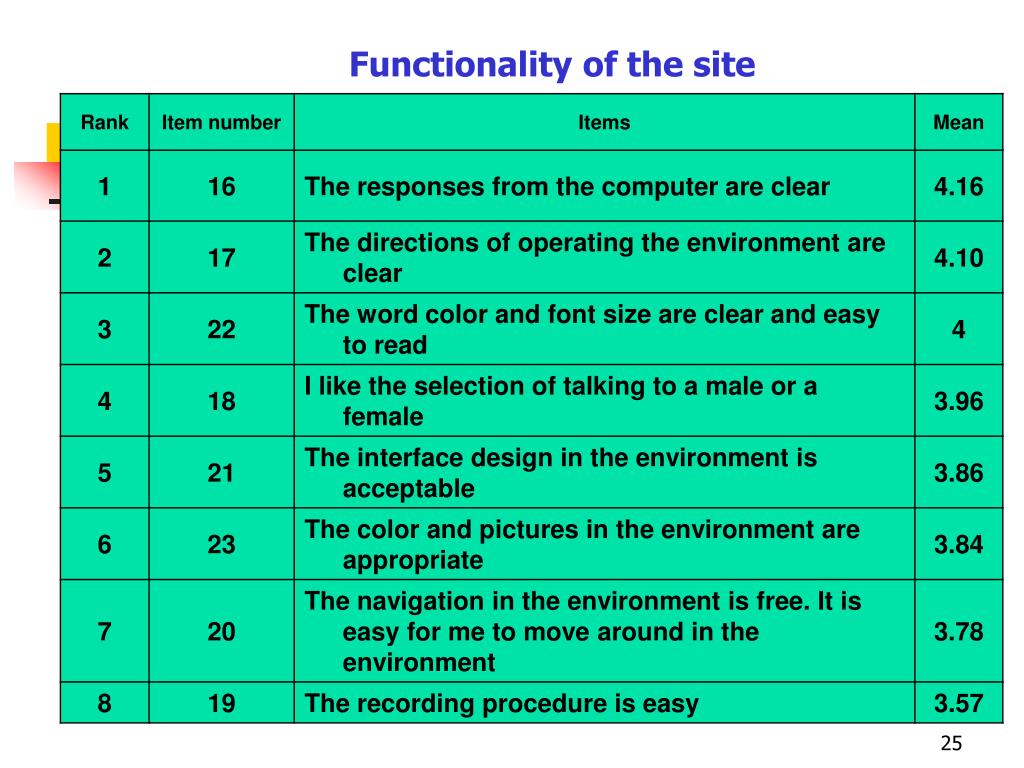 Functionality of the site

| Rank | Item number | Items | Mean |
|---|---|---|---|
| 1 | 16 | The responses from the computer are clear | 4.16 |
| 2 | 17 | The directions of operating the environment are clear | 4.10 |
| 3 | 22 | The word color and font size are clear and easy to read | 4 |
| 4 | 18 | I like the selection of talking to a male or a female | 3.96 |
| 5 | 21 | The interface design in the environment is acceptable | 3.86 |
| 6 | 23 | The color and pictures in the environment are appropriate | 3.84 |
| 7 | 20 | The navigation in the environment is free. It is easy for me to move around in the environment | 3.78 |
| 8 | 19 | The recording procedure is easy | 3.57 |

25